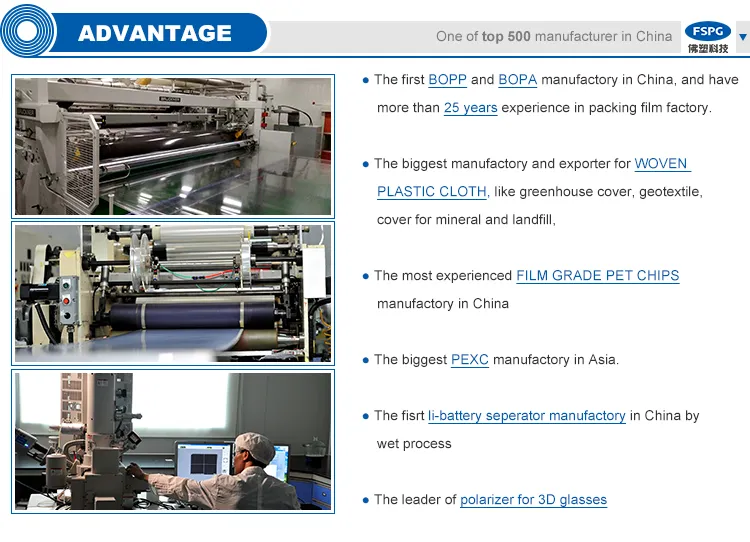 ADVANTAGE

One of top 500 manufacturer in China

FSPG
佛塑科技

● The first BOPP and BOPA manufactory in China, and have more than 25 years experience in packing film factory.

● The biggest manufactory and exporter for WOVEN PLASTIC CLOTH, like greenhouse cover, geotextile, cover for mineral and landfill,

● The most experienced FILM GRADE PET CHIPS manufactory in China

● The biggest PEXC manufactory in Asia.

● The fisrt li-battery seperator manufactory in China by wet process

● The leader of polarizer for 3D glasses